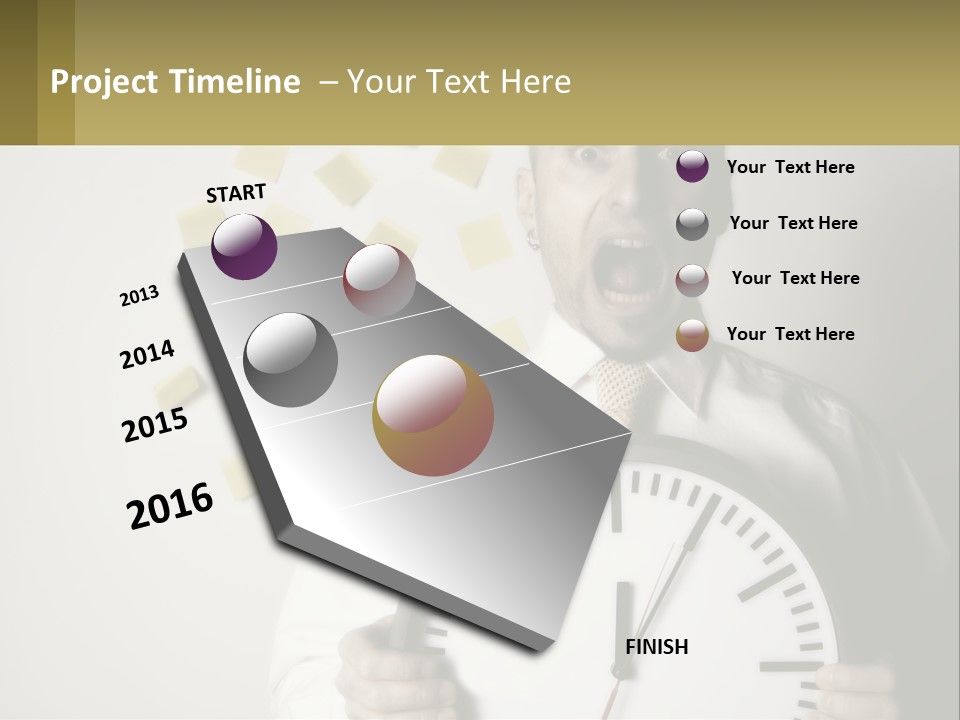 Project Timeline – Your Text Here

START

2013

2014

2015

2016

FINISH

Your Text Here

Your Text Here

Your Text Here

Your Text Here